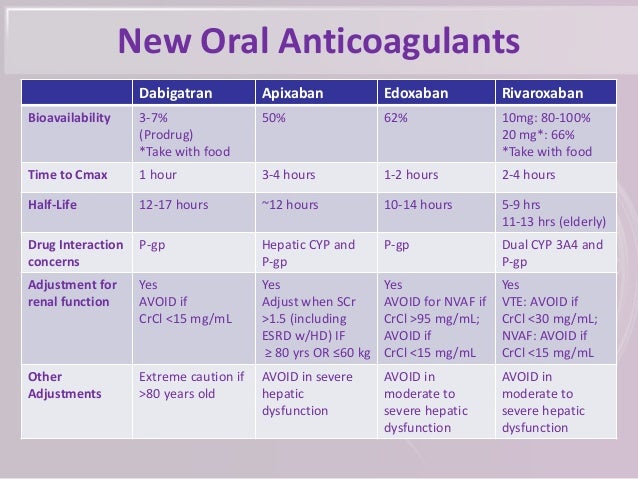 New Oral Anticoagulants

| | Dabigatran | Apixaban | Edoxaban | Rivaroxaban |
|---|---|---|---|---|
| Bioavailability | 3-7% (Prodrug) *Take with food | 50% | 62% | 10mg: 80-100% 20 mg*: 66% *Take with food |
| Time to Cmax | 1 hour | 3-4 hours | 1-2 hours | 2-4 hours |
| Half-Life | 12-17 hours | ~12 hours | 10-14 hours | 5-9 hrs 11-13 hrs (elderly) |
| Drug Interaction concerns | P-gp | Hepatic CYP and P-gp | P-gp | Dual CYP 3A4 and P-gp |
| Adjustment for renal function | Yes AVOID if CrCl <15 mg/mL | Yes Adjust when SCr >1.5 (including ESRD w/HD) IF ≥ 80 yrs OR ≤60 kg | Yes AVOID for NVAF if CrCl >95 mg/mL; AVOID if CrCl <15 mg/mL | Yes VTE: AVOID if CrCl <30 mg/mL; NVAF: AVOID if CrCl <15 mg/mL |
| Other Adjustments | Extreme caution if >80 years old | AVOID in severe hepatic dysfunction | AVOID in moderate to severe hepatic dysfunction | AVOID in moderate to severe hepatic dysfunction |